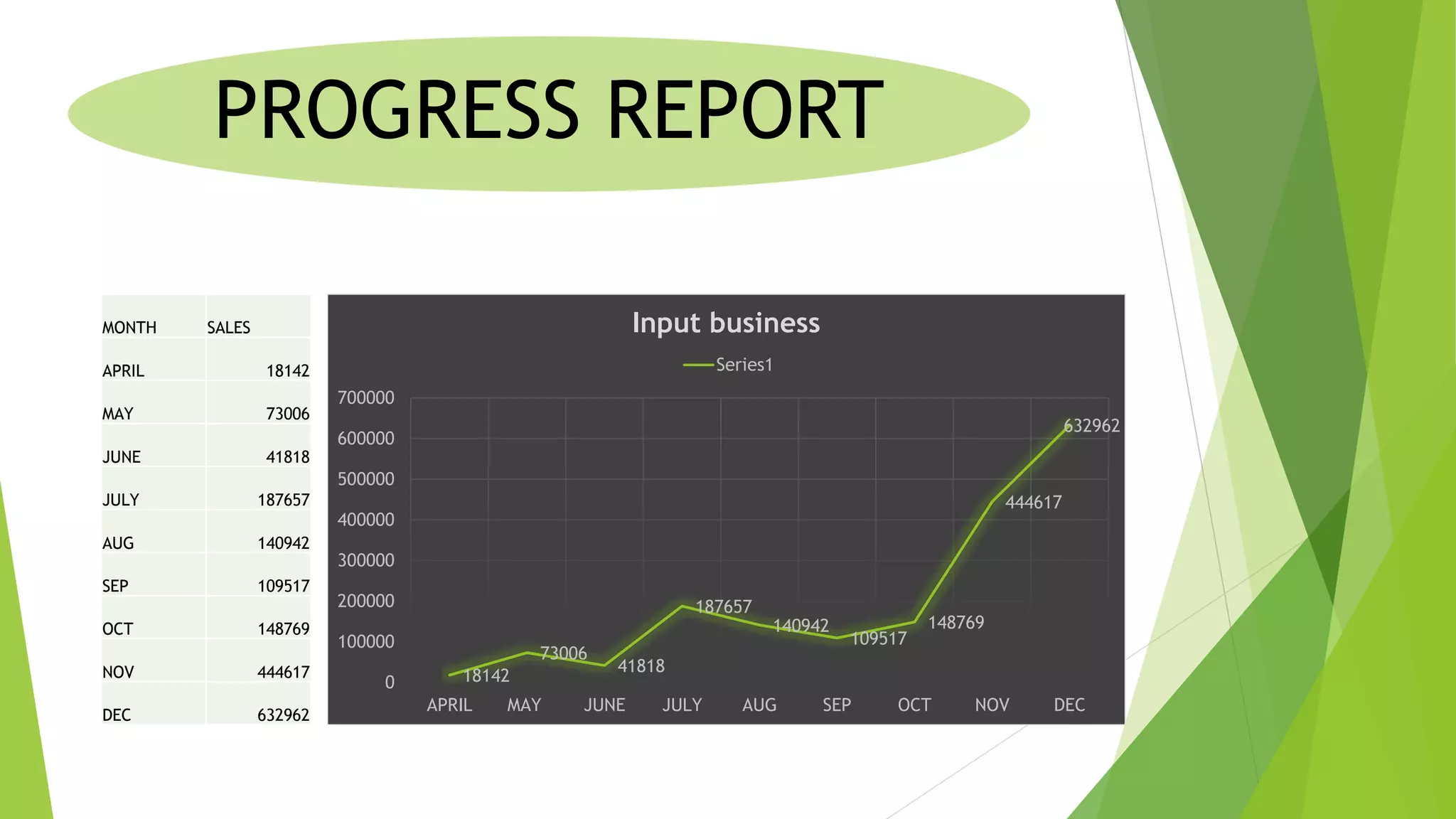 PROGRESS REPORT

| MONTH | SALES |
|---|---|
| APRIL | 18142 |
| MAY | 73006 |
| JUNE | 41818 |
| JULY | 187657 |
| AUG | 140942 |
| SEP | 109517 |
| OCT | 148769 |
| NOV | 444617 |
| DEC | 632962 |

Input business

Series1

700000
600000
500000
400000
300000
200000
100000
0

18142
73006
41818
187657
140942
109517
148769
444617
632962

APRIL MAY JUNE JULY AUG SEP OCT NOV DEC